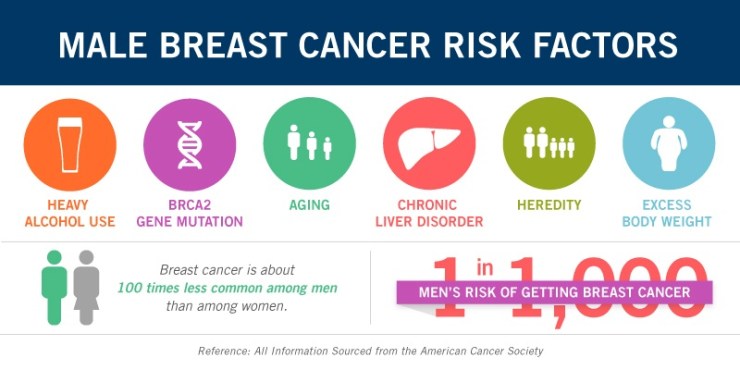 MALE BREAST CANCER RISK FACTORS

HEAVY ALCOHOL USE

BRCA2 GENE MUTATION

AGING

CHRONIC LIVER DISORDER

HEREDITY

EXCESS BODY WEIGHT

Breast cancer is about 100 times less common among men than among women.

1 in 1,000

MEN'S RISK OF GETTING BREAST CANCER

Reference: All Information Sourced from the American Cancer Society